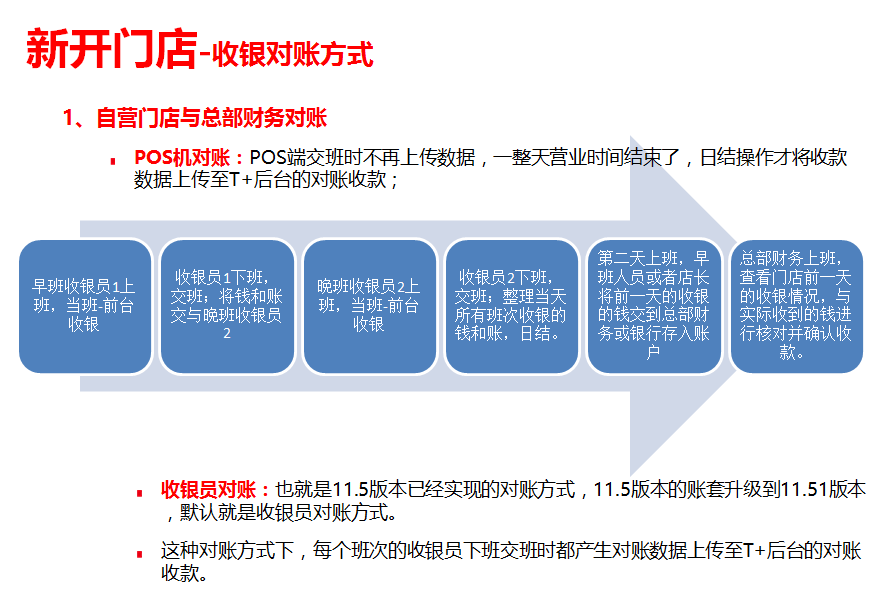 新开门店-收银对账方式

1、自营门店与总部财务对账

POS机对账：POS端交班时不再上传数据，一整天营业时间结束了，日结操作才将收款数据上传至T+后台的对账收款；

早班收银员1上班，当班-前台收银

收银员1下班，交班；将钱和账交与晚班收银员2

晚班收银员2上班，当班-前台收银

收银员2下班，交班；整理当天所有班次收银的钱和账，日结。

第二天上班，早班人员或者店长将前一天的收银的钱交到总部财务或银行存入账户

总部财务上班，查看门店前一天的收银情况，与实际收到的钱进行核对并确认收款。

收银员对账：也就是11.5版本已经实现的对账方式，11.5版本的账套升级到11.51版本，默认就是收银员对账方式。

这种对账方式下，每个班次的收银员下班交班时都产生对账数据上传至T+后台的对账收款。